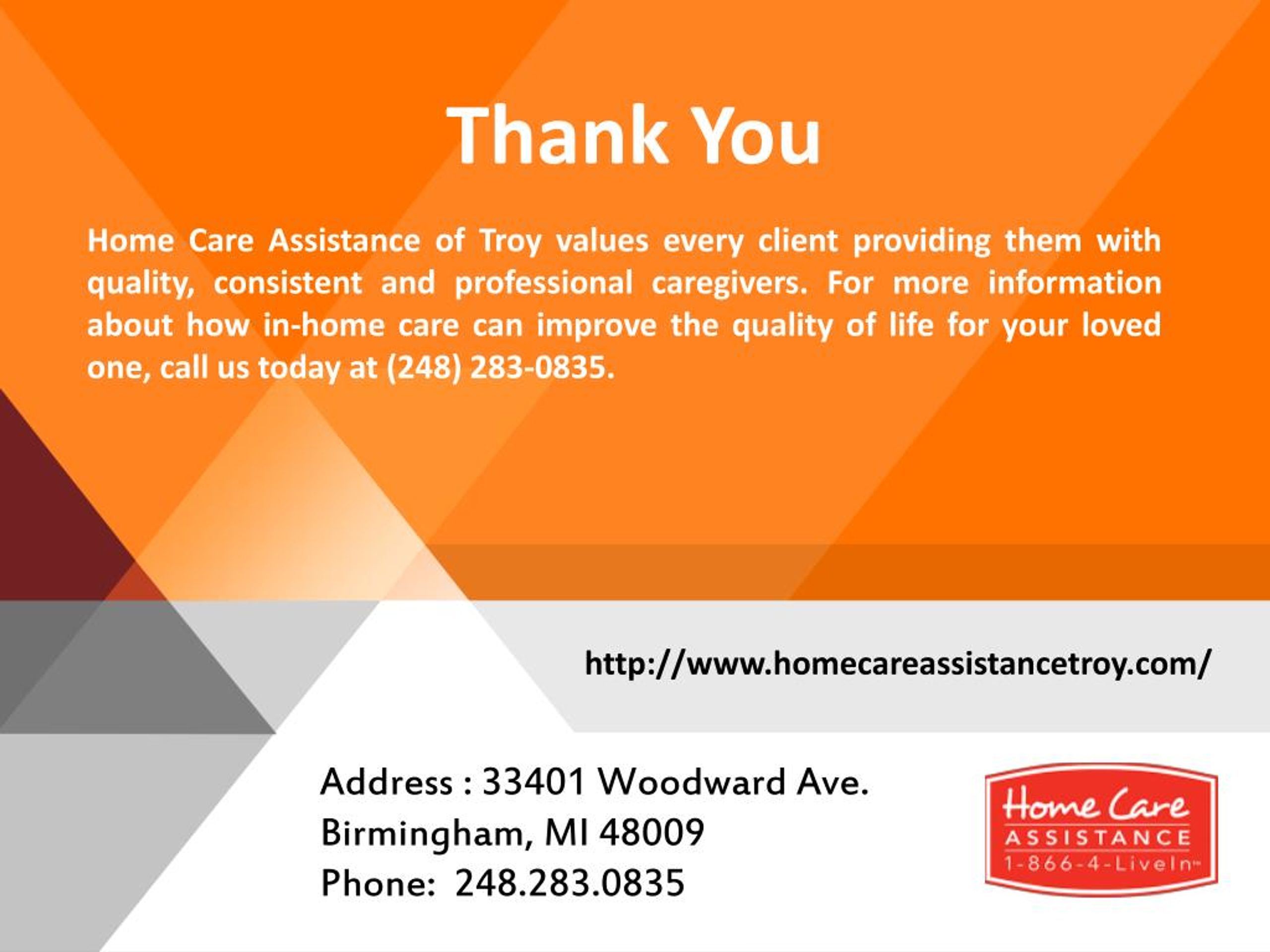 Thank You

Home Care Assistance of Troy values every client providing them with quality, consistent and professional caregivers. For more information about how in-home care can improve the quality of life for your loved one, call us today at (248) 283-0835.

http://www.homecareassistancetroy.com/

Address : 33401 Woodward Ave.
Birmingham, MI 48009
Phone: 248.283.0835

Home Care
ASSISTANCE
1-866-4-LiveIn™